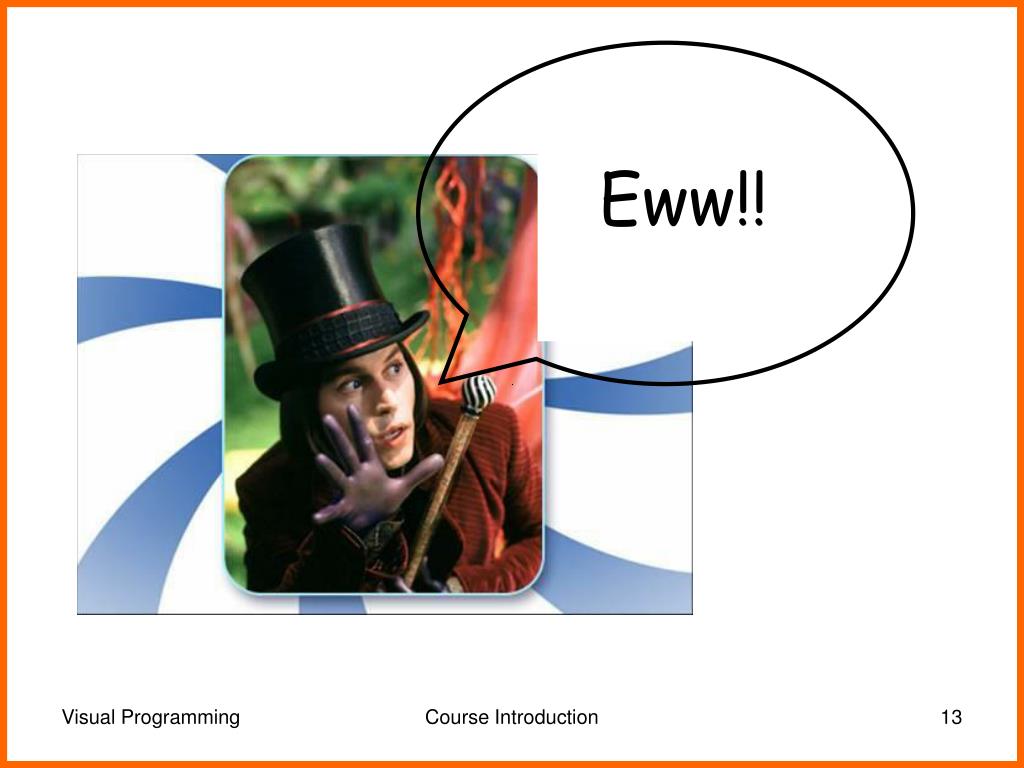 Eww!!

Visual Programming

Course Introduction

13